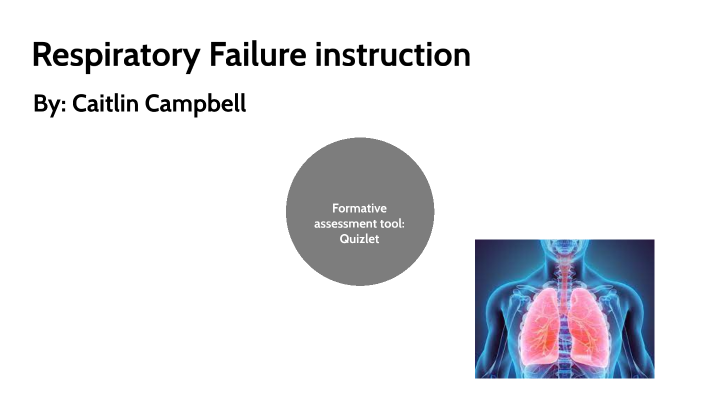 Respiratory Failure instruction

By: Caitlin Campbell

Formative assessment tool: Quizlet